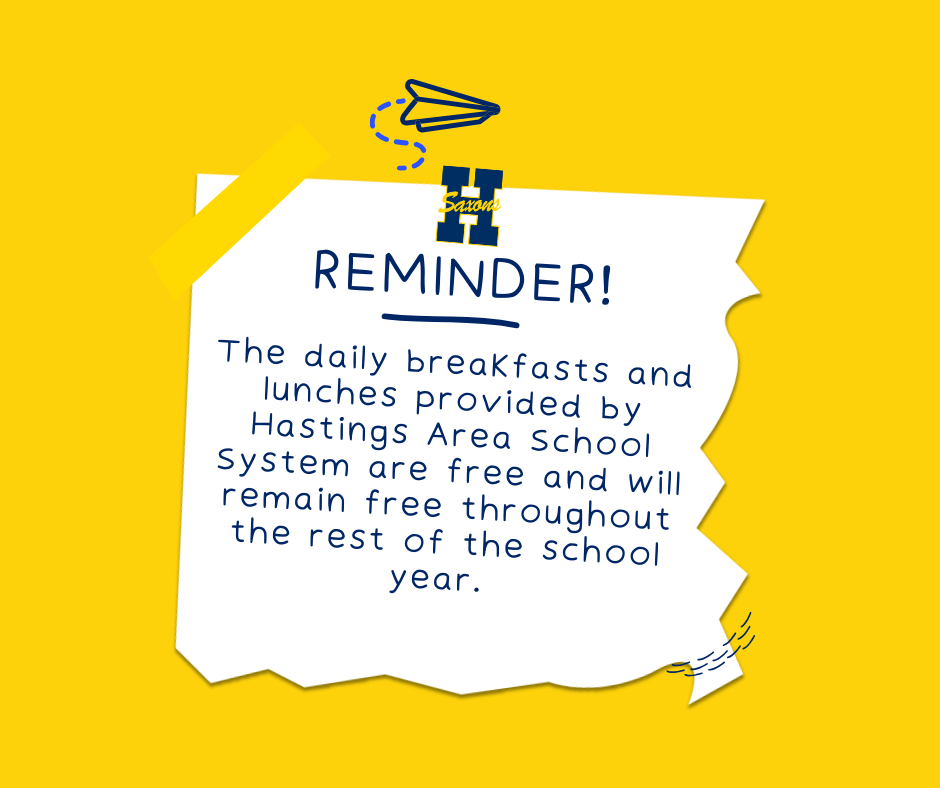 H
Saxons

REMINDER!

The daily breakfasts and lunches provided by Hastings Area School System are free and will remain free throughout the rest of the school year.